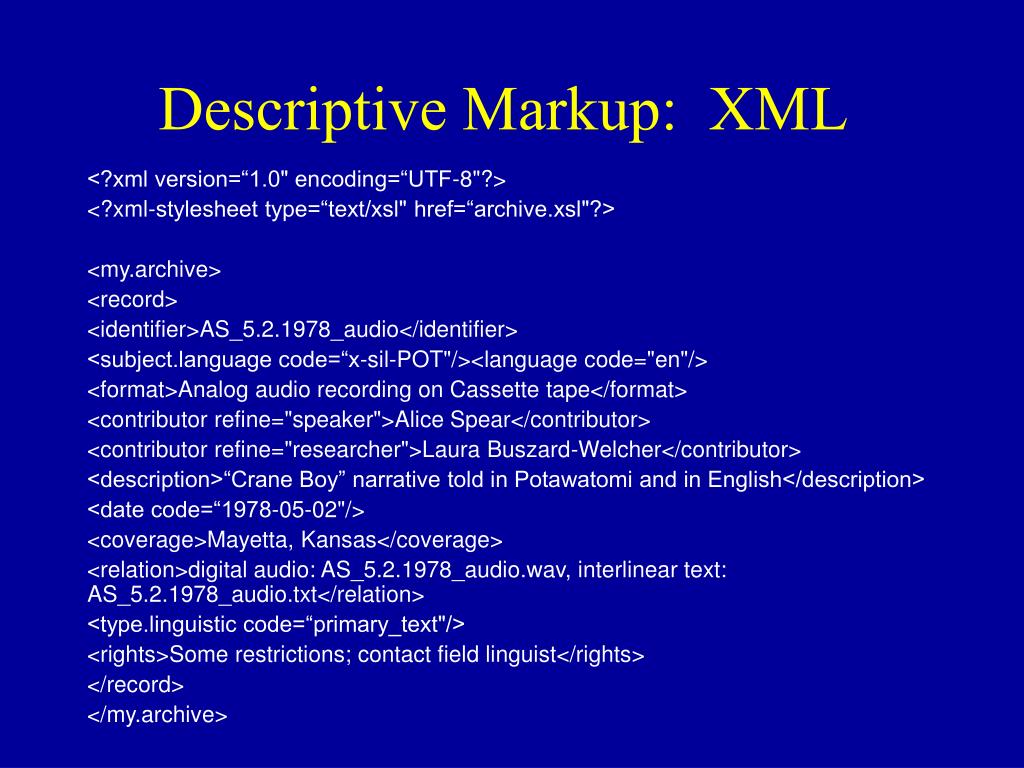 Descriptive Markup:  XML

<?xml version=“1.0" encoding=“UTF-8"?>
<?xml-stylesheet type=“text/xsl" href=“archive.xsl"?>

<my.archive>
<record>
<identifier>AS_5.2.1978_audio</identifier>
<subject.language code=“x-sil-POT"/><language code="en"/>
<format>Analog audio recording on Cassette tape</format>
<contributor refine="speaker">Alice Spear</contributor>
<contributor refine="researcher">Laura Buszard-Welcher</contributor>
<description>“Crane Boy” narrative told in Potawatomi and in English</description>
<date code=“1978-05-02"/>
<coverage>Mayetta, Kansas</coverage>
<relation>digital audio: AS_5.2.1978_audio.wav, interlinear text: AS_5.2.1978_audio.txt</relation>
<type.linguistic code=“primary_text"/>
<rights>Some restrictions; contact field linguist</rights>
</record>
</my.archive>